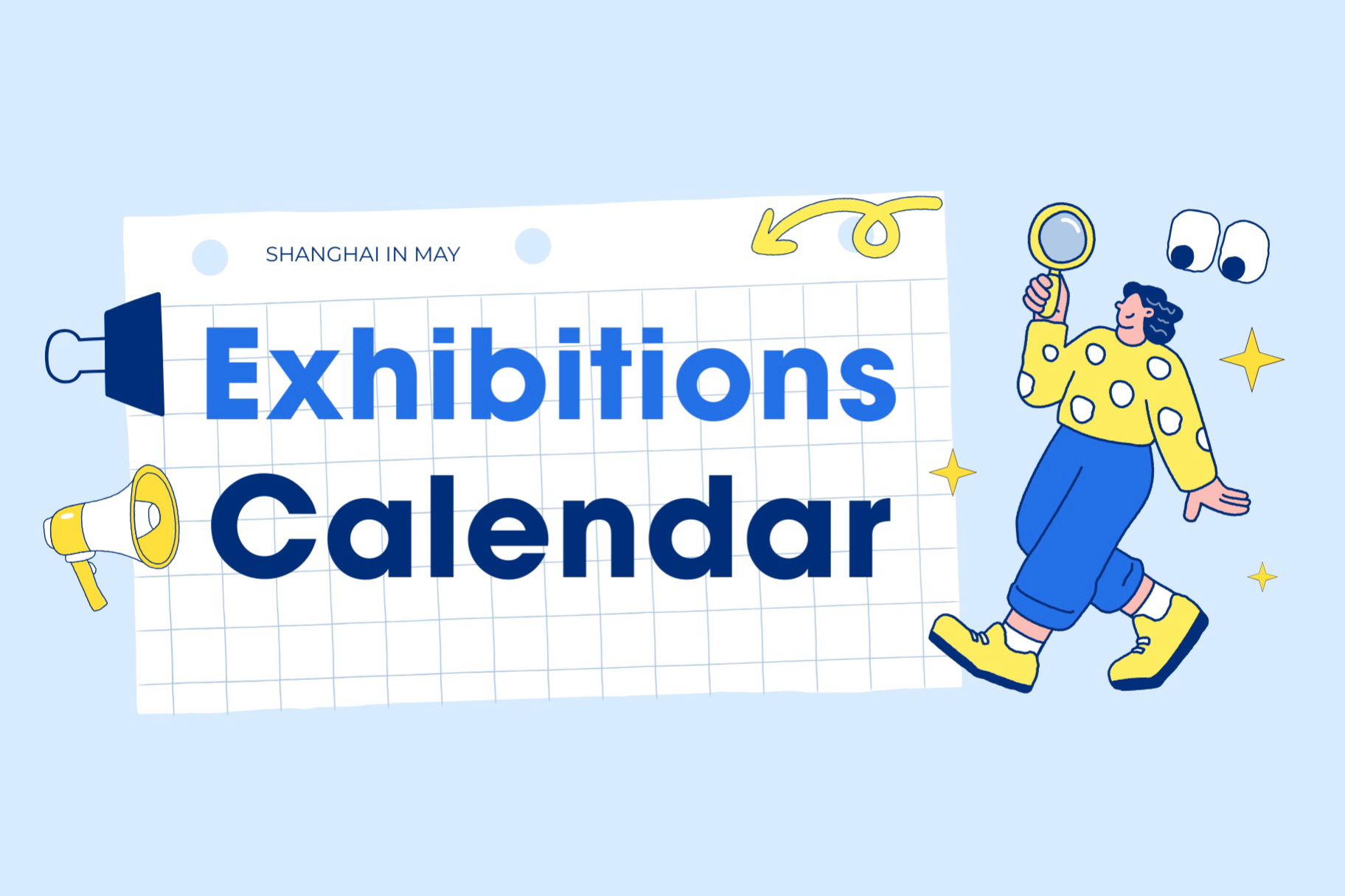 SHANGHAI IN MAY

Exhibitions Calendar